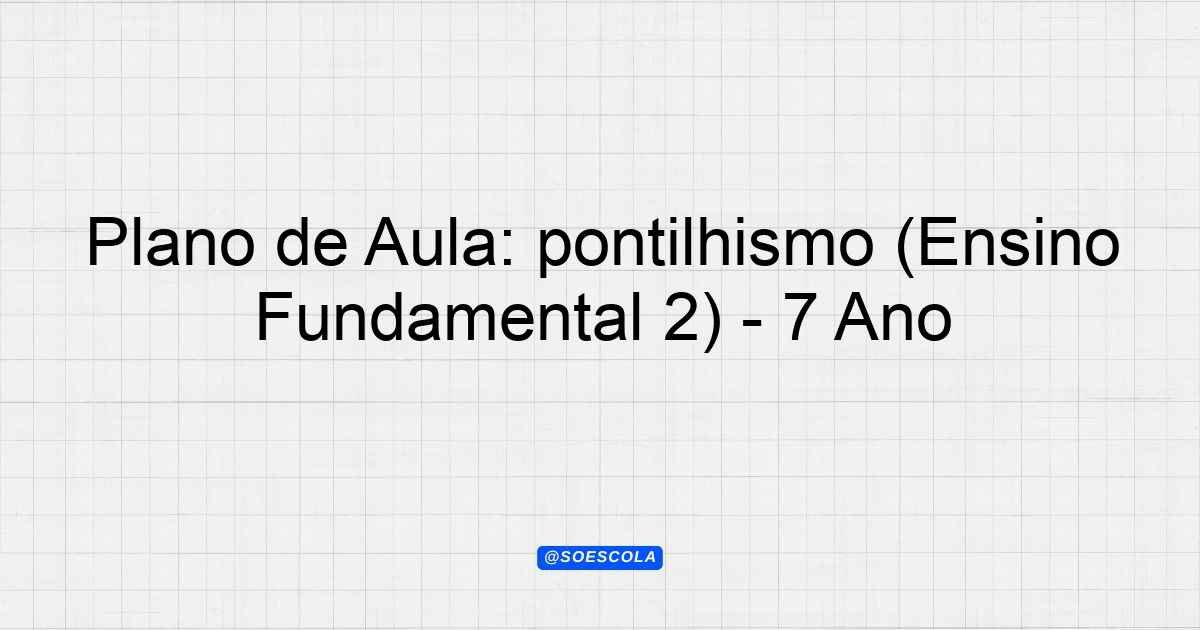 Plano de Aula: pontilhismo (Ensino Fundamental 2) - 7 Ano

@SOESCOLA